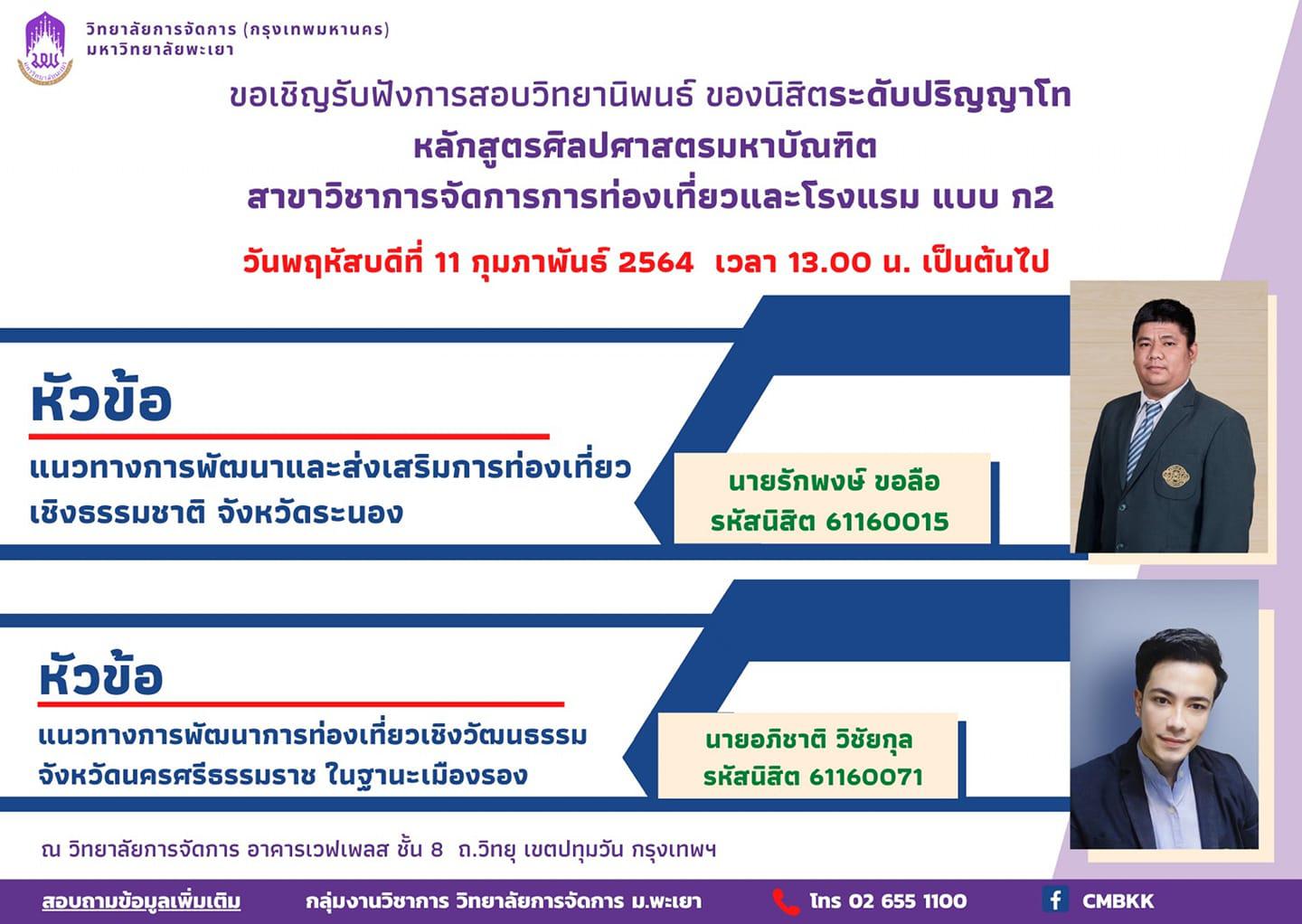 วิทยาลัยการจัดการ (กรุงเทพมหานคร)
มหาวิทยาลัยพะเยา

ขอเชิญรับฟังการสอบวิทยานิพนธ์ ของนิสิตระดับปริญญาโท
หลักสูตรศิลปศาสตรมหาบัณฑิต
สาขาวิชาการจัดการการท่องเที่ยวและโรงแรม แบบ ก2

วันพฤหัสบดีที่ 11 กุมภาพันธ์ 2564 เวลา 13.00 น. เป็นต้นไป

หัวข้อ
แนวทางการพัฒนาและส่งเสริมการท่องเที่ยวเชิงธรรมชาติ จังหวัดระนอง

นายรักพงษ์ ขอลือ
รหัสนิสิต 61160015

หัวข้อ
แนวทางการพัฒนาการท่องเที่ยวเชิงวัฒนธรรม จังหวัดนครศรีธรรมราช ในฐานะเมืองรอง

นายอภิชาติ วิชัยกุล
รหัสนิสิต 61160071

ณ วิทยาลัยการจัดการ อาคารเวฟเพลส ชั้น 8 ถ.วิทยุ เขตปทุมวัน กรุงเทพฯ

สอบถามข้อมูลเพิ่มเติม กลุ่มงานวิชาการ วิทยาลัยการจัดการ ม.พะเยา โทร 02 655 1100 CMBKK